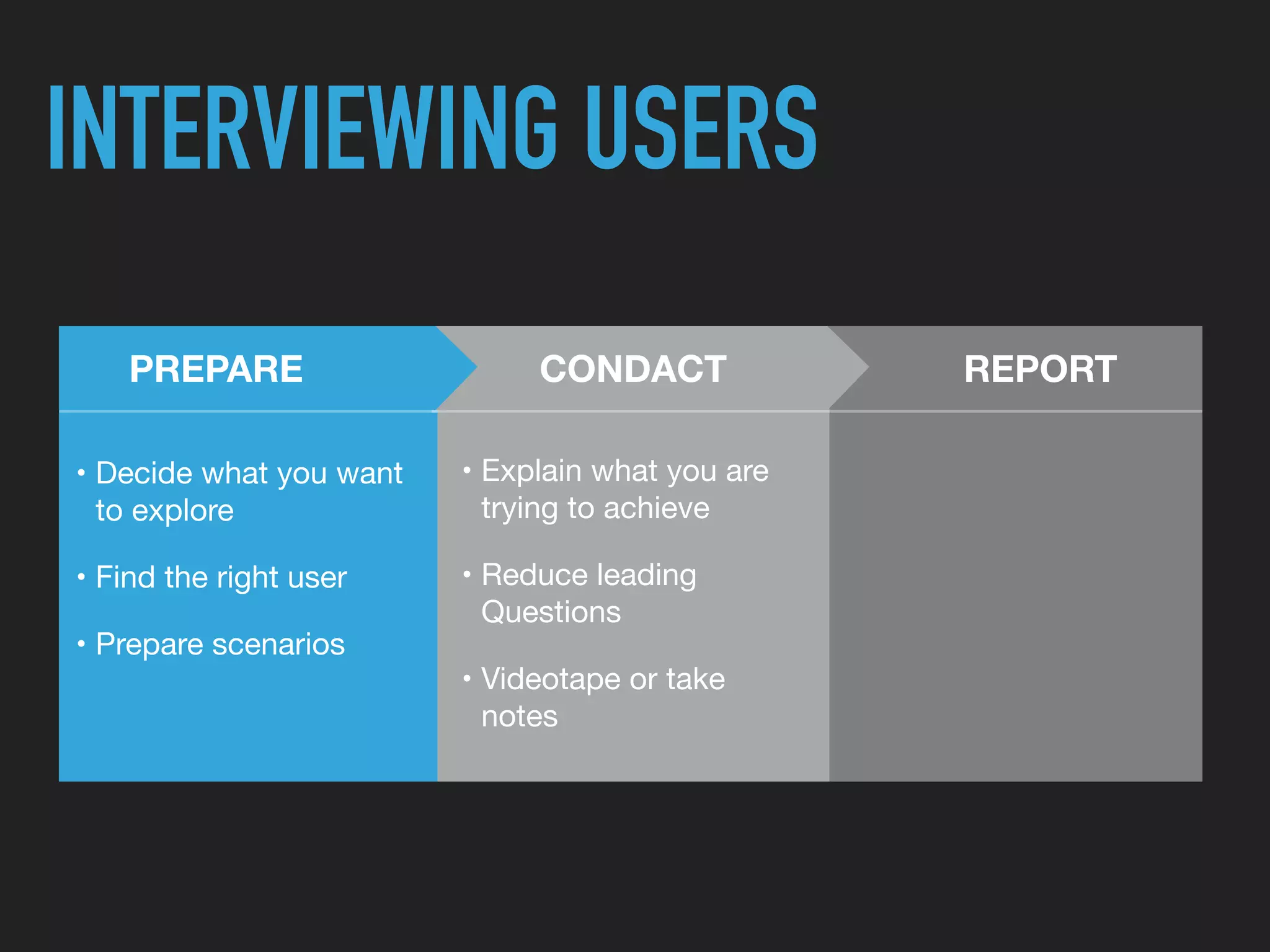 INTERVIEWING USERS

PREPARE

• Decide what you want to explore
• Find the right user
• Prepare scenarios

CONDACT

• Explain what you are trying to achieve
• Reduce leading Questions
• Videotape or take notes

REPORT